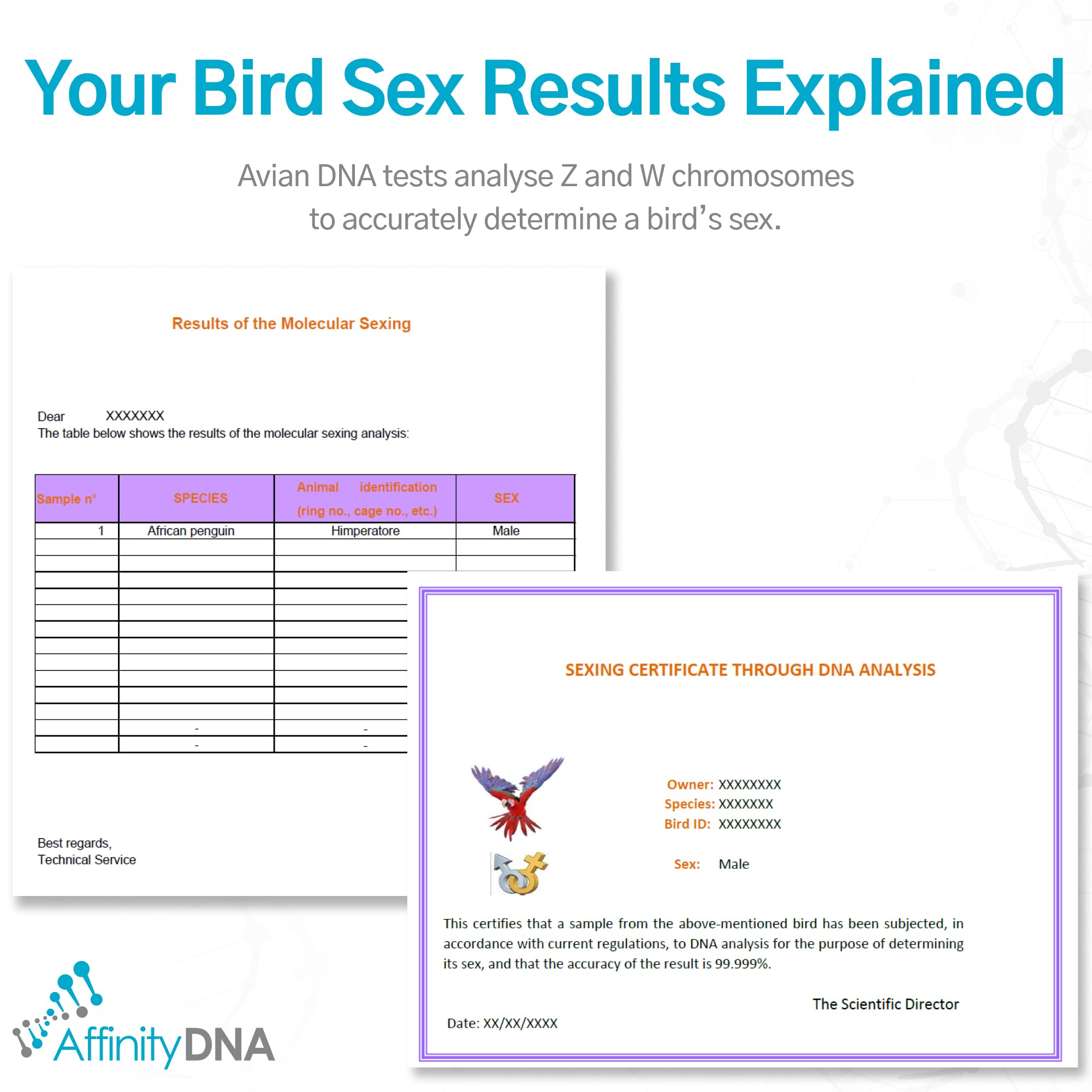 Your Bird Sex Results Explained

Avian DNA tests analyse Z and W chromosomes to accurately determine a bird's sex.

Results of the Molecular Sexing

Dear XXXXXXX
The table below shows the results of the molecular sexing analysis:

| Sample n° | SPECIES | Animal identification (ring no., cage no., etc.) | SEX |
|---|---|---|---|
| 1 | African penguin | Himperatore | Male |
| | | | |
| | | | |
| | | | |
| | | | |
| | | | |
| | | | |
| | | | |
| | | | |
| | | | |
| | | | |
| | | | |
| | - | - | |
| | - | - | |

Best regards,
Technical Service

SEXING CERTIFICATE THROUGH DNA ANALYSIS

Owner: XXXXXXXX
Species: XXXXXXX
Bird ID: XXXXXXXX

Sex: Male

This certifies that a sample from the above-mentioned bird has been subjected, in accordance with current regulations, to DNA analysis for the purpose of determining its sex, and that the accuracy of the result is 99.999%.

The Scientific Director

Date: XX/XX/XXXX

AffinityDNA